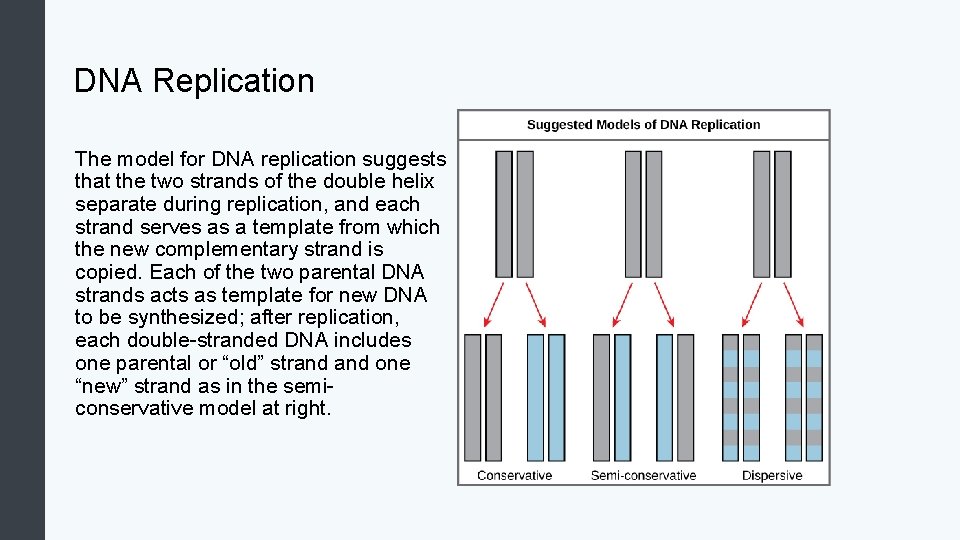 DNA Replication

The model for DNA replication suggests that the two strands of the double helix separate during replication, and each strand serves as a template from which the new complementary strand is copied. Each of the two parental DNA strands acts as template for new DNA to be synthesized; after replication, each double-stranded DNA includes one parental or “old” strand and one “new” strand as in the semi-conservative model at right.

Suggested Models of DNA Replication

Conservative

Semi-conservative

Dispersive